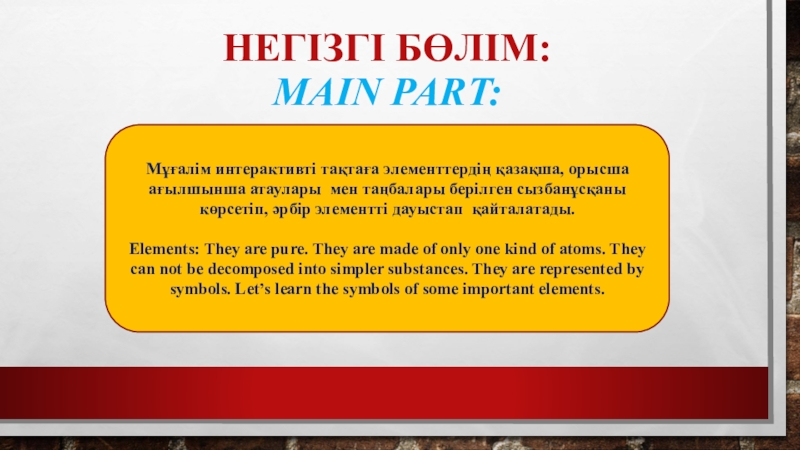 НЕГІЗГІ БӨЛІМ:
MAIN PART:

Мұғалім интерактивті тақтаға элементтердің қазақша, орысша ағылшынша атаулары мен таңбалары берілген сызбанұсқаны көрсетіп, әрбір элементті дауыстап қайталатады.

Elements: They are pure. They are made of only one kind of atoms. They can not be decomposed into simpler substances. They are represented by symbols. Let’s learn the symbols of some important elements.